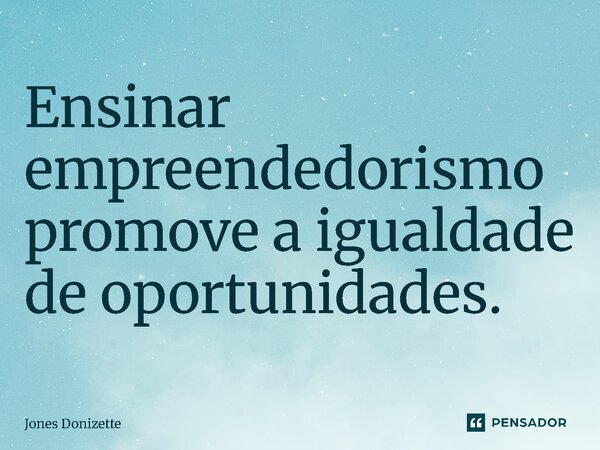 Ensinar empreendedorismo promove a igualdade de oportunidades.

Jones Donizette

PENSADOR